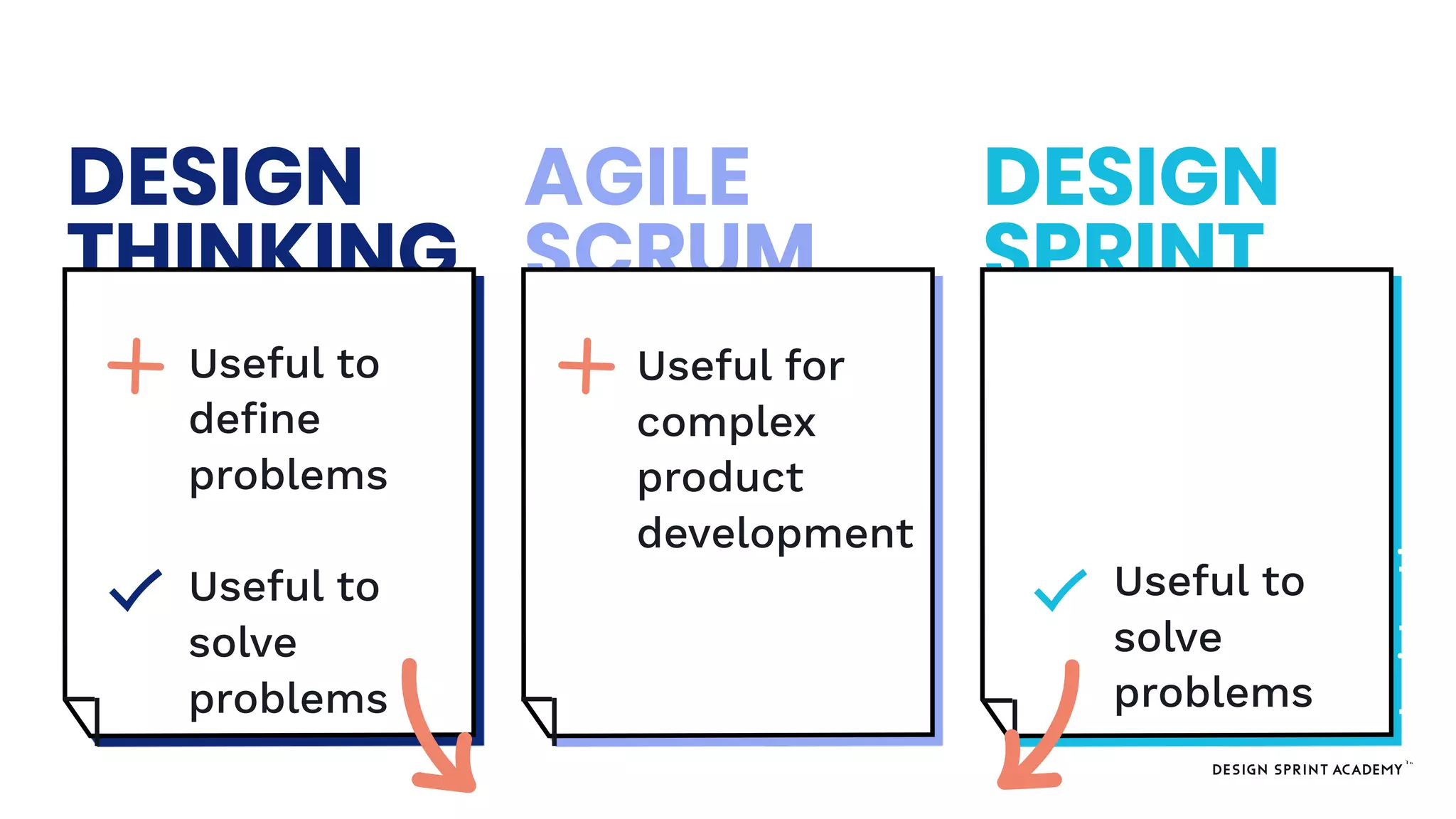 DESIGN THINKING

+ Useful to define problems

✓ Useful to solve problems

AGILE SCRUM

+ Useful for complex product development

DESIGN SPRINT

✓ Useful to solve problems

DESIGN SPRINT ACADEMY